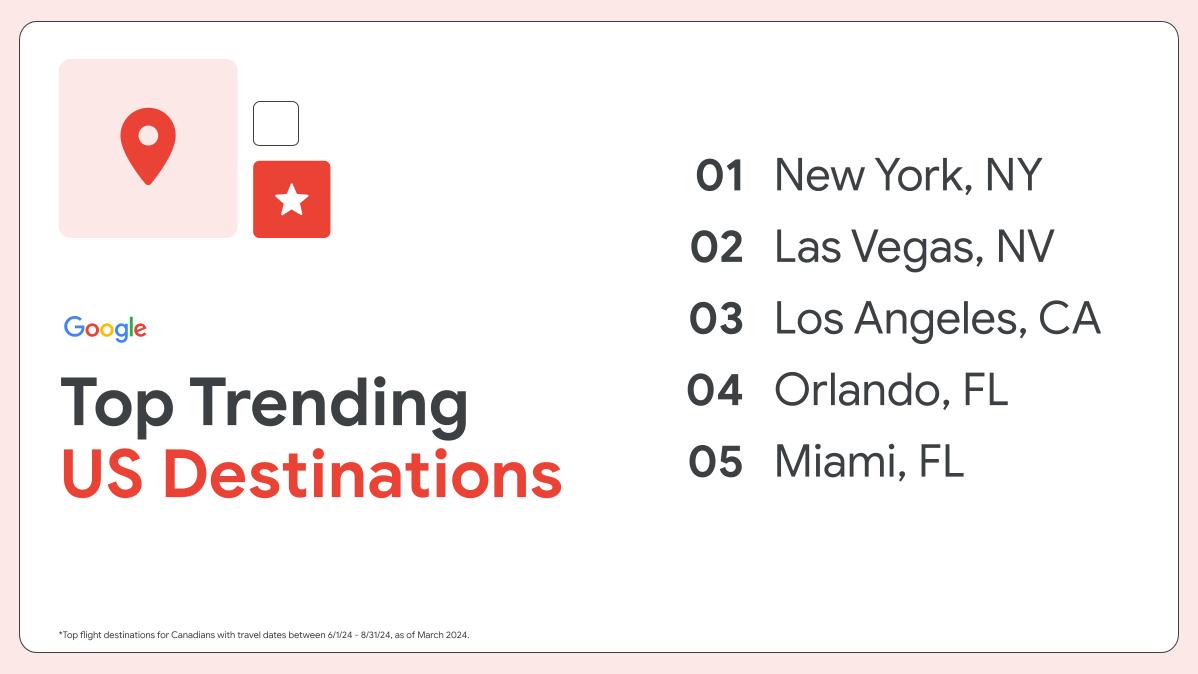 Google

Top Trending
US Destinations

01 New York, NY
02 Las Vegas, NV
03 Los Angeles, CA
04 Orlando, FL
05 Miami, FL

*Top flight destinations for Canadians with travel dates between 6/1/24 - 8/31/24, as of March 2024.